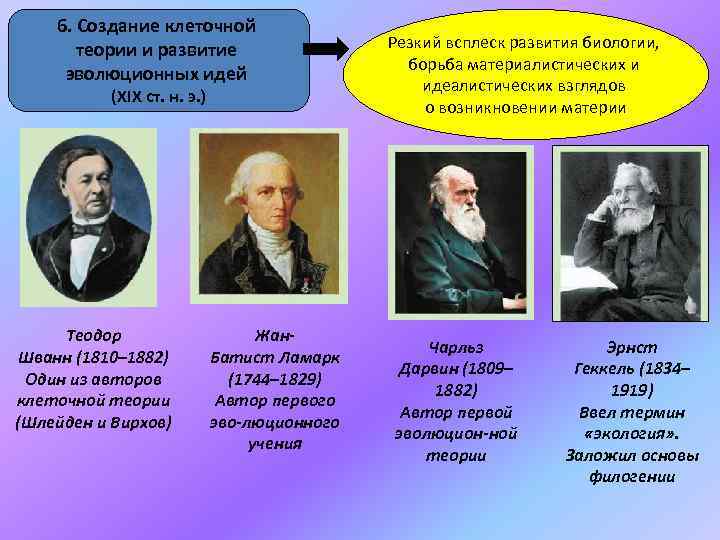 6. Создание клеточной теории и развитие эволюционных идей (XIX ст. н. э.)

Резкий всплеск развития биологии, борьба материалистических и идеалистических взглядов о возникновении материи

Теодор Шванн (1810–1882) Один из авторов клеточной теории (Шлейден и Вирхов)

Жан-Батист Ламарк (1744–1829) Автор первого эво-люционного учения

Чарльз Дарвин (1809–1882) Автор первой эволюцион-ной теории

Эрнст Геккель (1834–1919) Ввел термин «экология». Заложил основы филогении